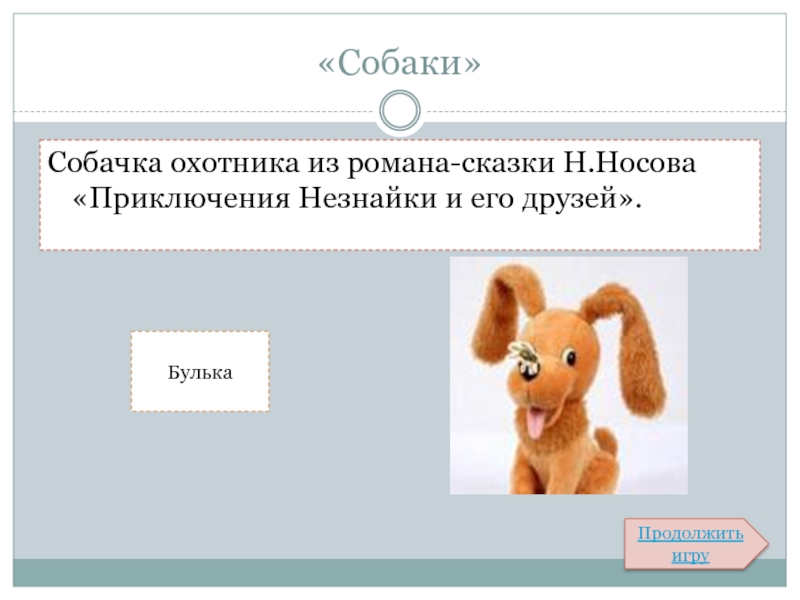 «Собаки»

Собачка охотника из романа-сказки Н.Носова «Приключения Незнайки и его друзей».

Булька

Продолжить игру